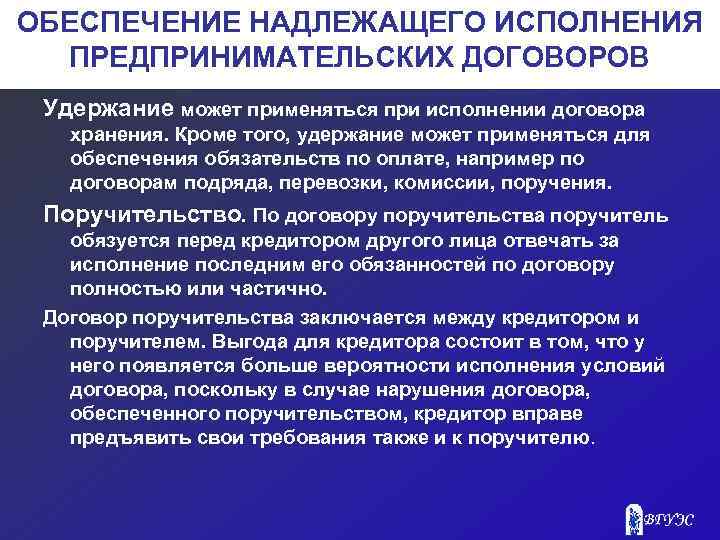 ОБЕСПЕЧЕНИЕ НАДЛЕЖАЩЕГО ИСПОЛНЕНИЯ ПРЕДПРИНИМАТЕЛЬСКИХ ДОГОВОРОВ

Удержание может применяться при исполнении договора хранения. Кроме того, удержание может применяться для обеспечения обязательств по оплате, например по договорам подряда, перевозки, комиссии, поручения.

Поручительство. По договору поручительства поручитель обязуется перед кредитором другого лица отвечать за исполнение последним его обязанностей по договору полностью или частично.

Договор поручительства заключается между кредитором и поручителем. Выгода для кредитора состоит в том, что у него появляется больше вероятности исполнения условий договора, поскольку в случае нарушения договора, обеспеченного поручительством, кредитор вправе предъявить свои требования также и к поручителю.

ВГУЭС